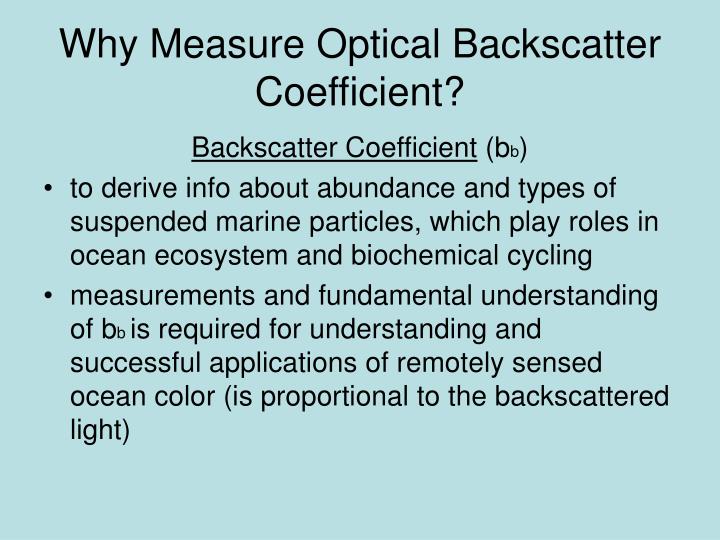 Why Measure Optical Backscatter Coefficient?

Backscatter Coefficient ($b_b$)

• to derive info about abundance and types of suspended marine particles, which play roles in ocean ecosystem and biochemical cycling

• measurements and fundamental understanding of $b_b$ is required for understanding and successful applications of remotely sensed ocean color (is proportional to the backscattered light)